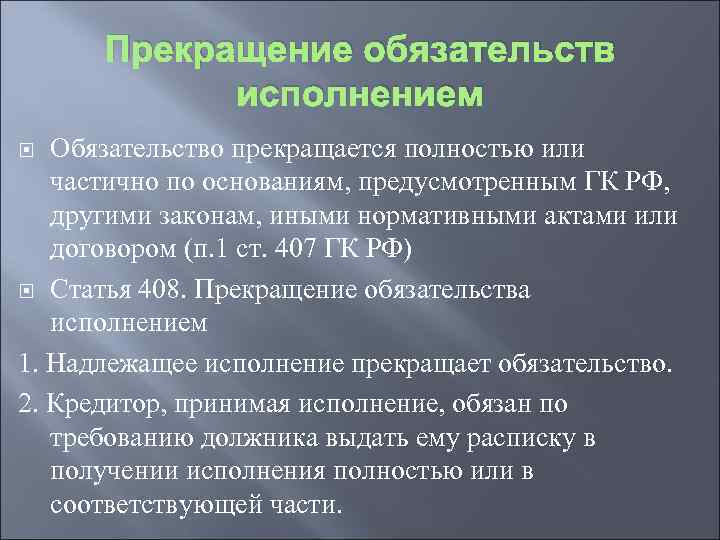 Прекращение обязательств исполнением

Обязательство прекращается полностью или частично по основаниям, предусмотренным ГК РФ, другими законам, иными нормативными актами или договором (п.1 ст. 407 ГК РФ)

Статья 408. Прекращение обязательства исполнением

1. Надлежащее исполнение прекращает обязательство.

2. Кредитор, принимая исполнение, обязан по требованию должника выдать ему расписку в получении исполнения полностью или в соответствующей части.